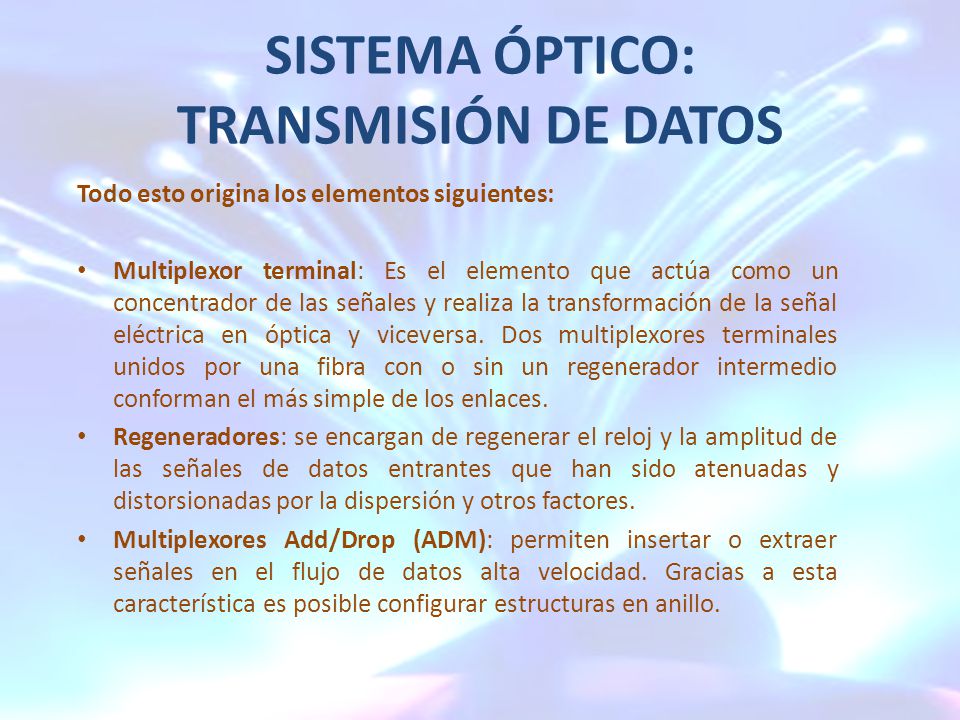 SISTEMA ÓPTICO: TRANSMISIÓN DE DATOS

Todo esto origina los elementos siguientes:

• Multiplexor terminal: Es el elemento que actúa como un concentrador de las señales y realiza la transformación de la señal eléctrica en óptica y viceversa. Dos multiplexores terminales unidos por una fibra con o sin un regenerador intermedio conforman el más simple de los enlaces.
• Regeneradores: se encargan de regenerar el reloj y la amplitud de las señales de datos entrantes que han sido atenuadas y distorsionadas por la dispersión y otros factores.
• Multiplexores Add/Drop (ADM): permiten insertar o extraer señales en el flujo de datos alta velocidad. Gracias a esta característica es posible configurar estructuras en anillo.